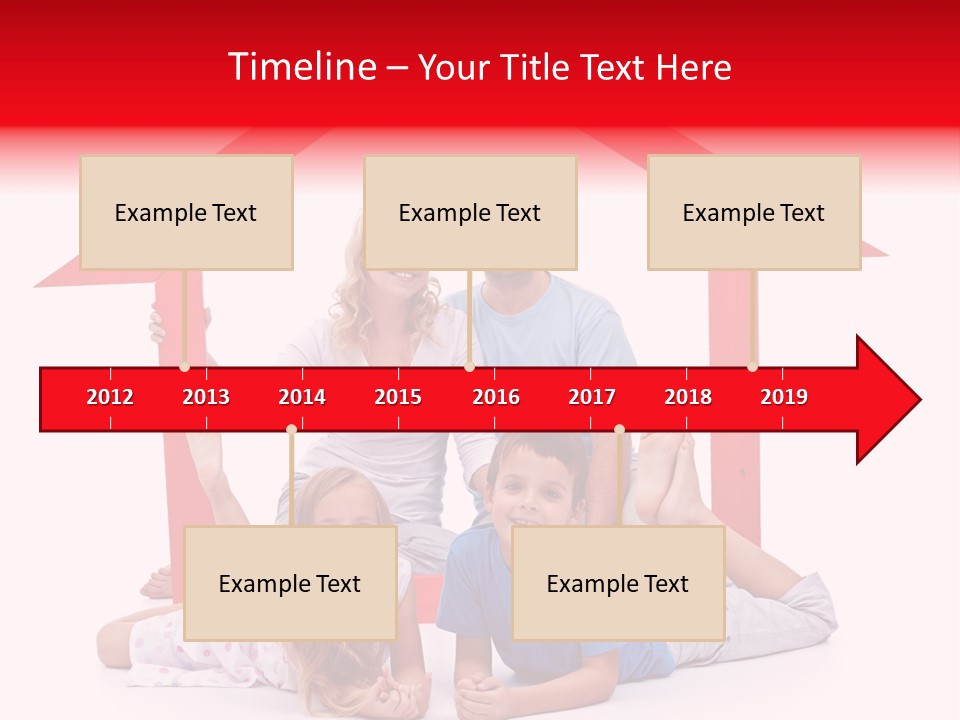 Timeline – Your Title Text Here

Example Text

Example Text

Example Text

2012 2013 2014 2015 2016 2017 2018 2019

Example Text

Example Text